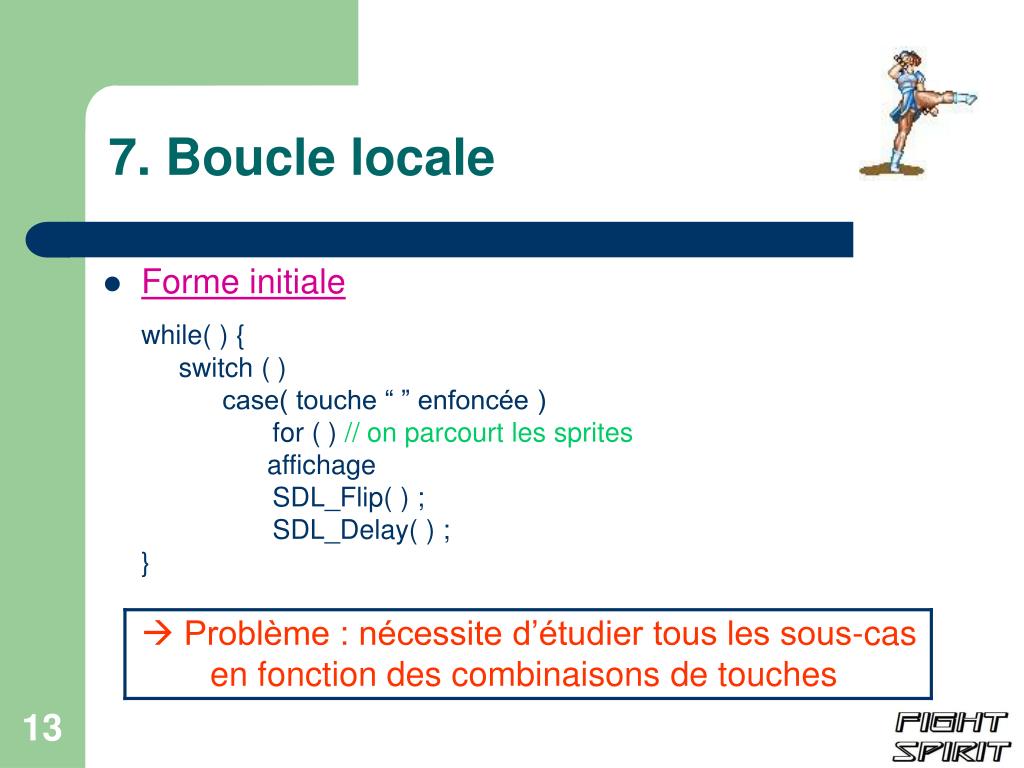 7. Boucle locale

Forme initiale

while( ) {
switch ( )
case( touche “ ” enfoncée )
for ( ) // on parcourt les sprites
affichage
SDL_Flip( ) ;
SDL_Delay( ) ;
}

→ Problème : nécessite d’étudier tous les sous-cas en fonction des combinaisons de touches

13

FIGHT SPIRIT